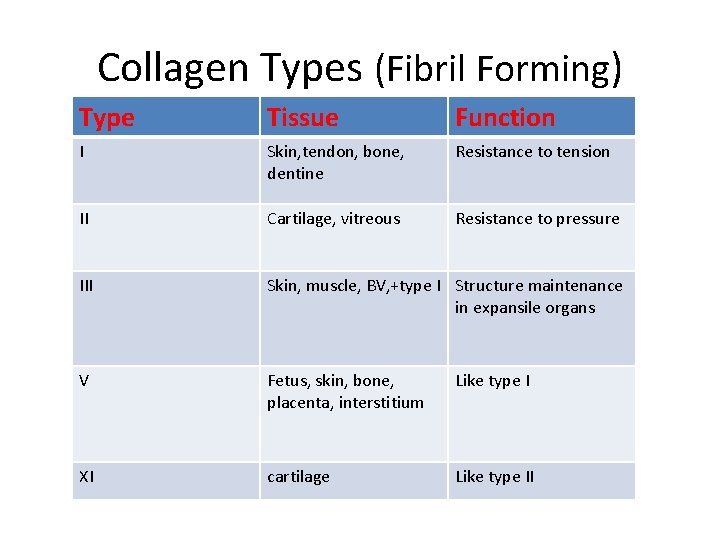 Collagen Types (Fibril Forming)

| Type | Tissue | Function |
|---|---|---|
| I | Skin,tendon, bone, dentine | Resistance to tension |
| II | Cartilage, vitreous | Resistance to pressure |
| III | Skin, muscle, BV,+type I | Structure maintenance in expansile organs |
| V | Fetus, skin, bone, placenta, interstitium | Like type I |
| XI | cartilage | Like type II |